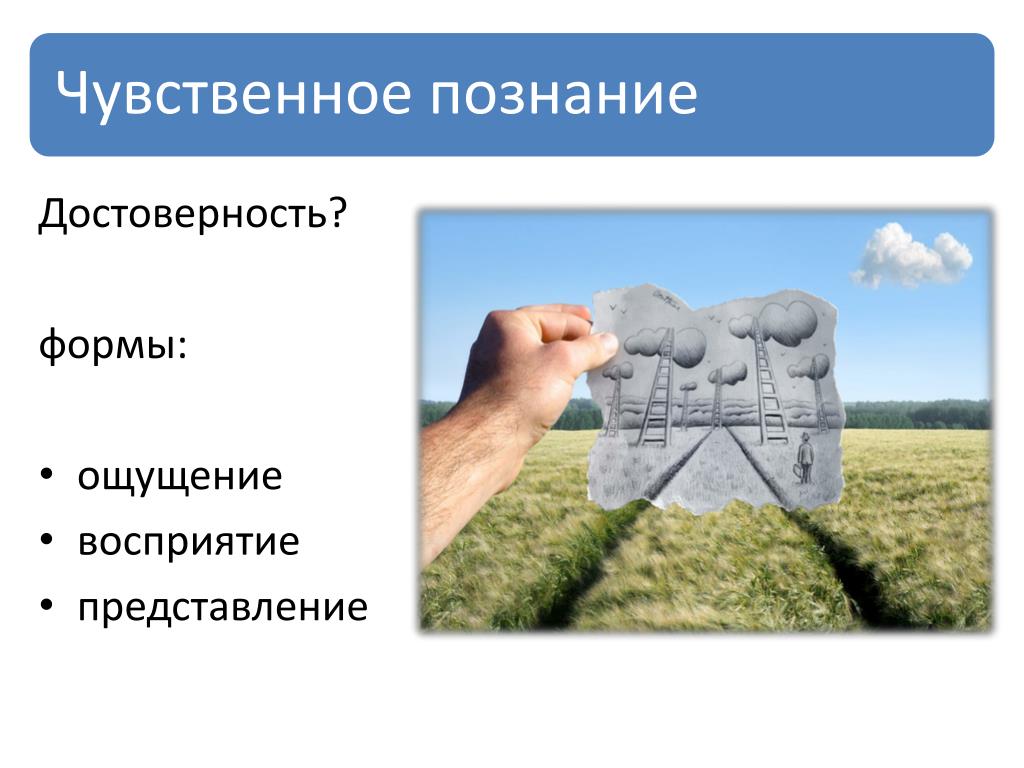 Чувственное познание

Достоверность?

формы:

• ощущение
• восприятие
• представление